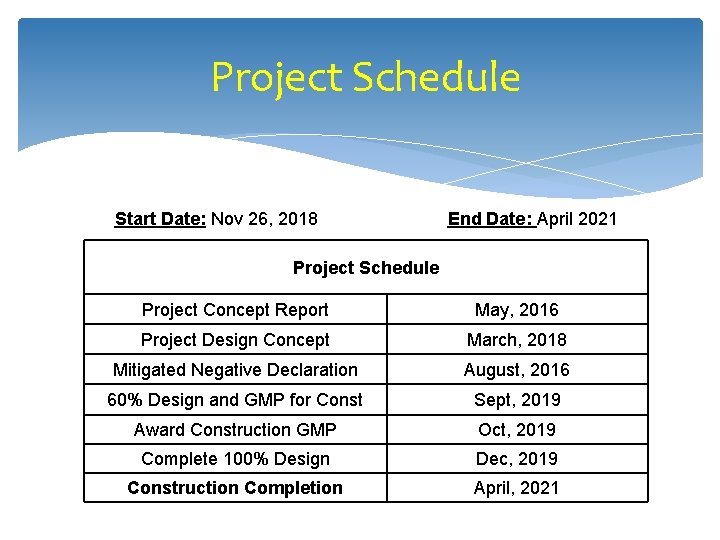 Project Schedule

Start Date: Nov 26, 2018 End Date: April 2021

| Project Schedule | |
|---|---|
| Project Concept Report | May, 2016 |
| Project Design Concept | March, 2018 |
| Mitigated Negative Declaration | August, 2016 |
| 60% Design and GMP for Const | Sept, 2019 |
| Award Construction GMP | Oct, 2019 |
| Complete 100% Design | Dec, 2019 |
| Construction Completion | April, 2021 |